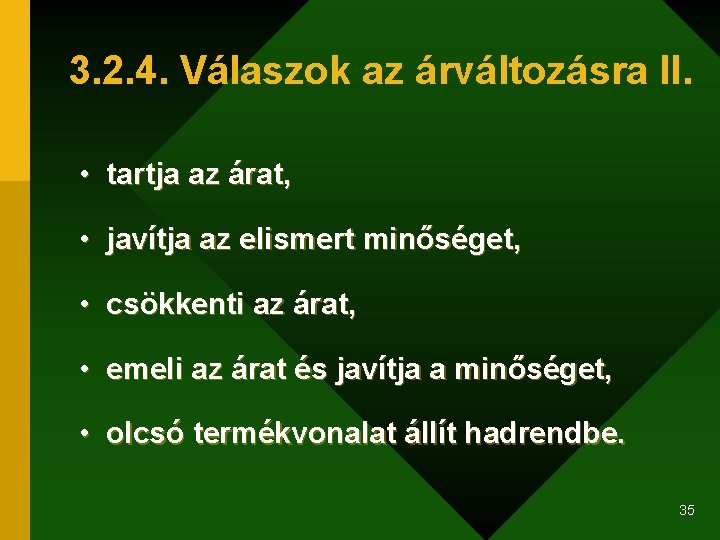 3.2.4. Válaszok az árváltozásra II.

• tartja az árat,
• javítja az elismert minőséget,
• csökkenti az árat,
• emeli az árat és javítja a minőséget,
• olcsó termékvonalat állít hadrendbe.

35